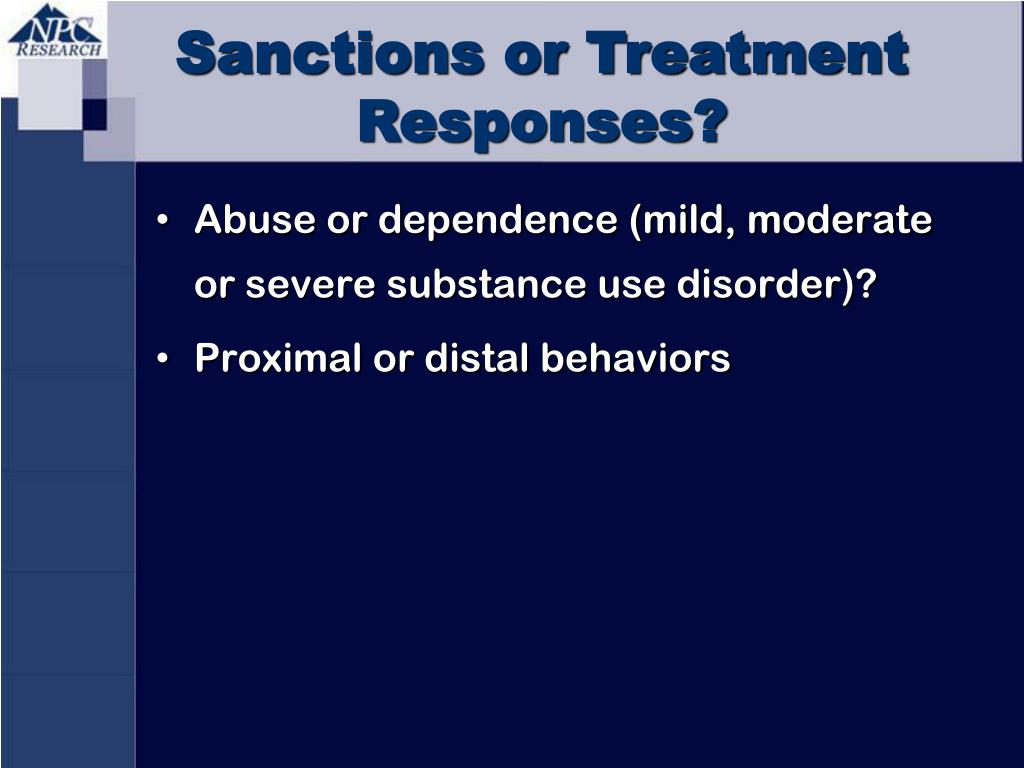 NPC
RESEARCH

Sanctions or Treatment Responses?

• Abuse or dependence (mild, moderate or severe substance use disorder)?
• Proximal or distal behaviors